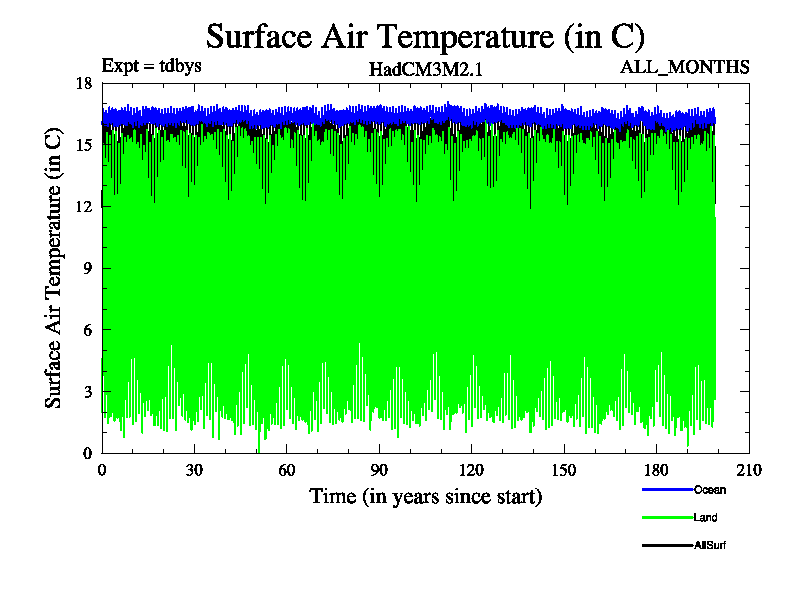 Surface Air Temperature (in C)

Expt = tdbys

HadCM3M2.1

ALL_MONTHS

Surface Air Temperature (in C)

18
15
12
9
6
3
0

0
30
60
90
120
150
180
210

Time (in years since start)

Ocean
Land
AllSurf